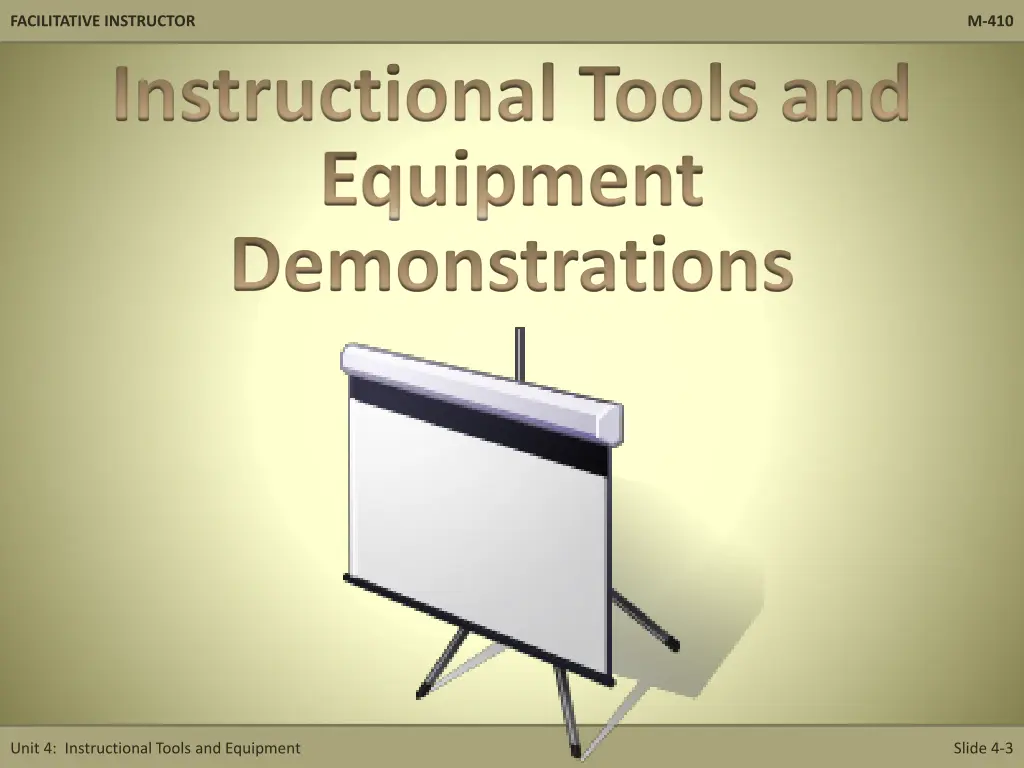 FACILITATIVE INSTRUCTOR

M-410

Instructional Tools and Equipment Demonstrations

Unit 4: Instructional Tools and Equipment

Slide 4-3